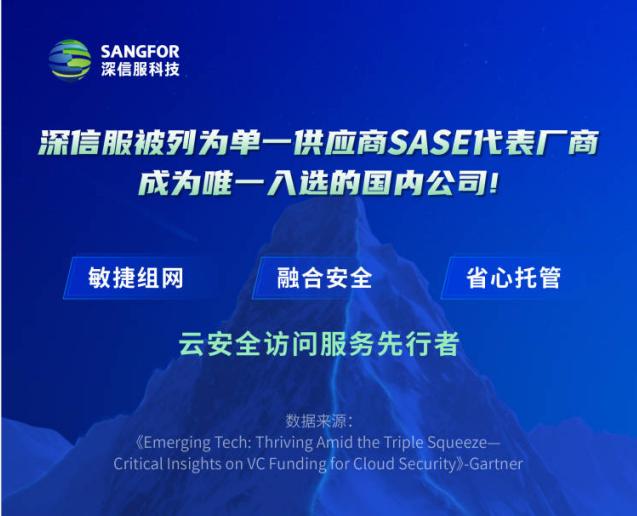 SANGFOR
深信服科技

深信服被列为单一供应商SASE代表厂商
成为唯一入选的国内公司!

敏捷组网
融合安全
省心托管

云安全访问服务先行者

数据来源:
《Emerging Tech: Thriving Amid the Triple Squeeze—Critical Insights on VC Funding for Cloud Security》-Gartner